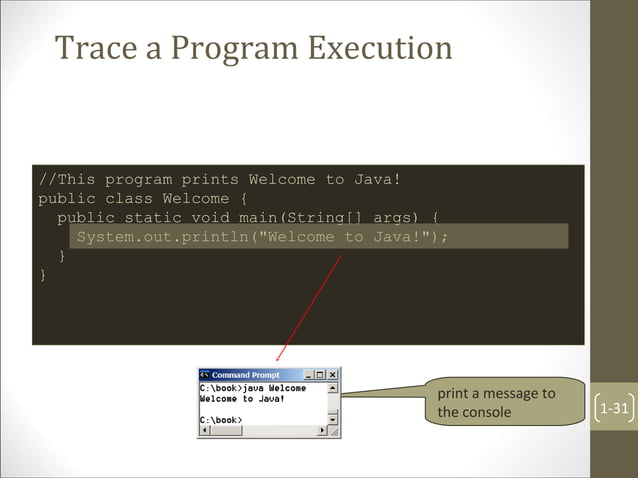 Trace a Program Execution

//This program prints Welcome to Java!
public class Welcome {
  public static void main(String[] args) {
    System.out.println("Welcome to Java!");
  }
}

Command Prompt
C:\book>java Welcome
Welcome to Java!

C:\book>

print a message to the console

1-31